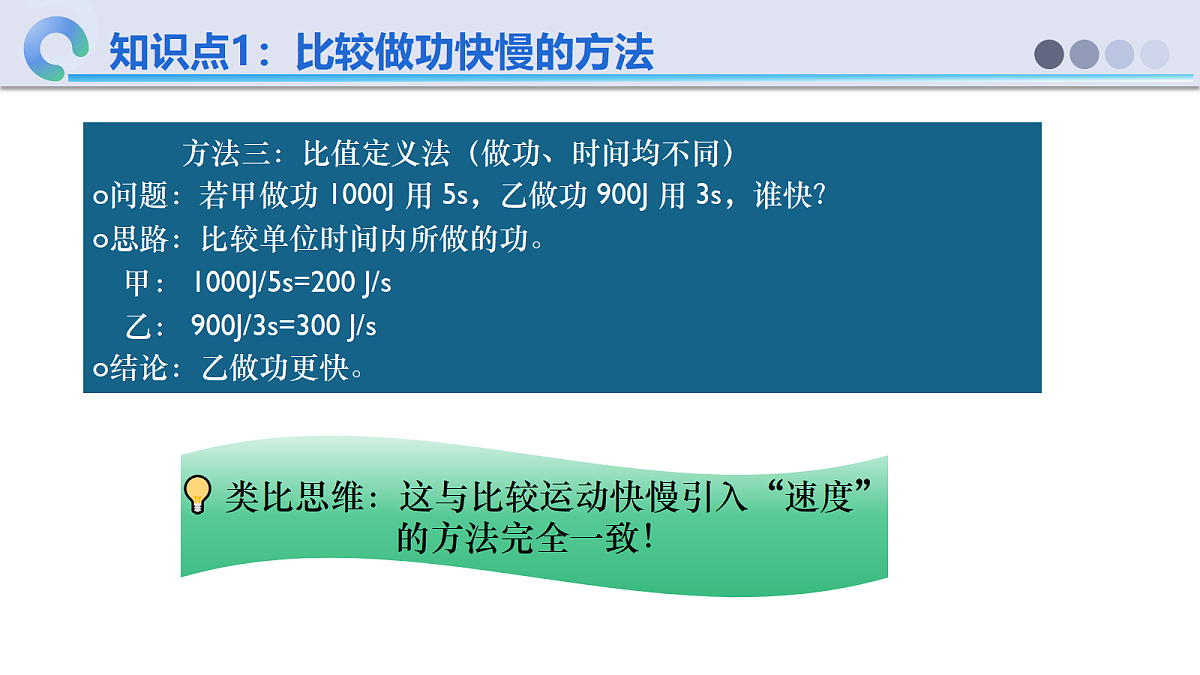 知识点1：比较做功快慢的方法

方法三：比值定义法（做功、时间均不同）
○问题：若甲做功 1000J 用 5s，乙做功 900J 用 3s，谁快?
○思路：比较单位时间内所做的功。
甲： 1000J/5s=200 J/s
乙： 900J/3s=300 J/s
○结论：乙做功更快。

类比思维：这与比较运动快慢引入“速度”的方法完全一致！